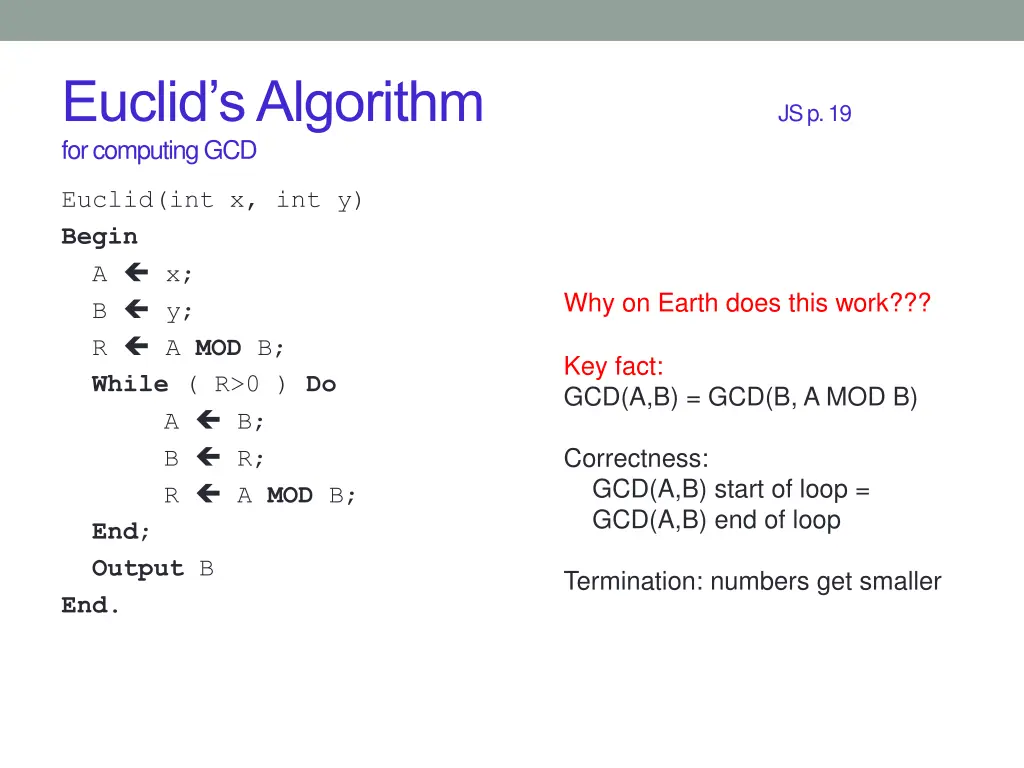 Euclid's Algorithm
for computing GCD

JS p. 19

Euclid(int x, int y)
Begin
A ← x;
B ← y;
R ← A MOD B;
While ( R>0 ) Do
A ← B;
B ← R;
R ← A MOD B;
End;
Output B
End.

Why on Earth does this work???

Key fact:
GCD(A,B) = GCD(B, A MOD B)

Correctness:
GCD(A,B) start of loop =
GCD(A,B) end of loop

Termination: numbers get smaller